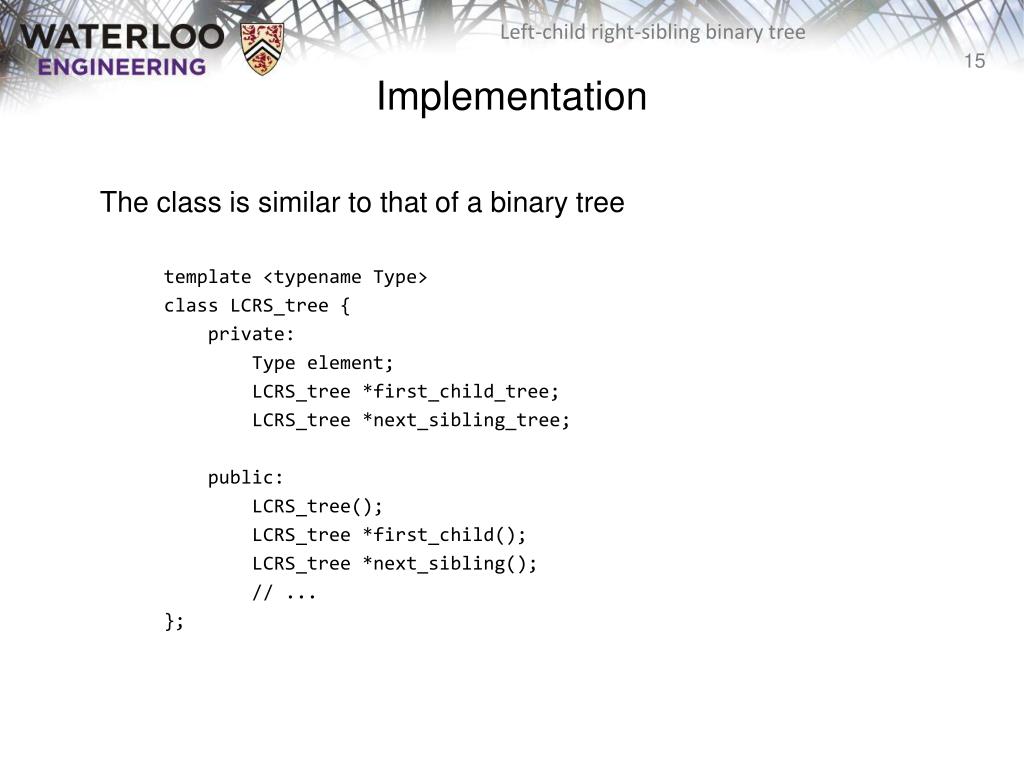 WATERLOO
ENGINEERING

Left-child right-sibling binary tree

15

Implementation

The class is similar to that of a binary tree

template <typename Type>
class LCRS_tree {
    private:
        Type element;
        LCRS_tree *first_child_tree;
        LCRS_tree *next_sibling_tree;

    public:
        LCRS_tree();
        LCRS_tree *first_child();
        LCRS_tree *next_sibling();
        // ...
};